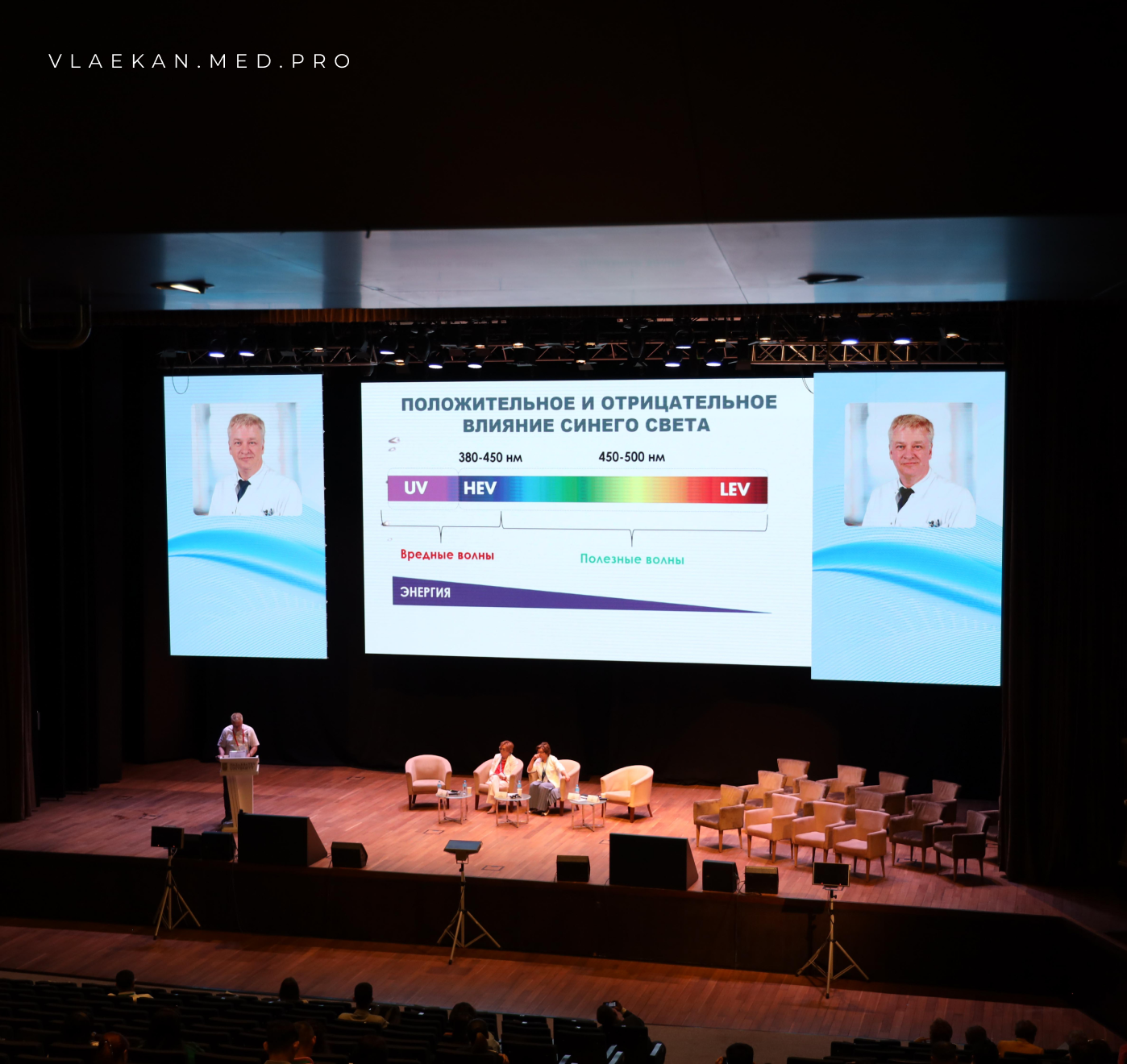 VLAEKAN.MED.PRO

ПОЛОЖИТЕЛЬНОЕ И ОТРИЦАТЕЛЬНОЕ ВЛИЯНИЕ СИНЕГО СВЕТА

380-450 нм

450-500 нм

UV

HEV

LEV

Вредные волны

Полезные волны

ЭНЕРГИЯ